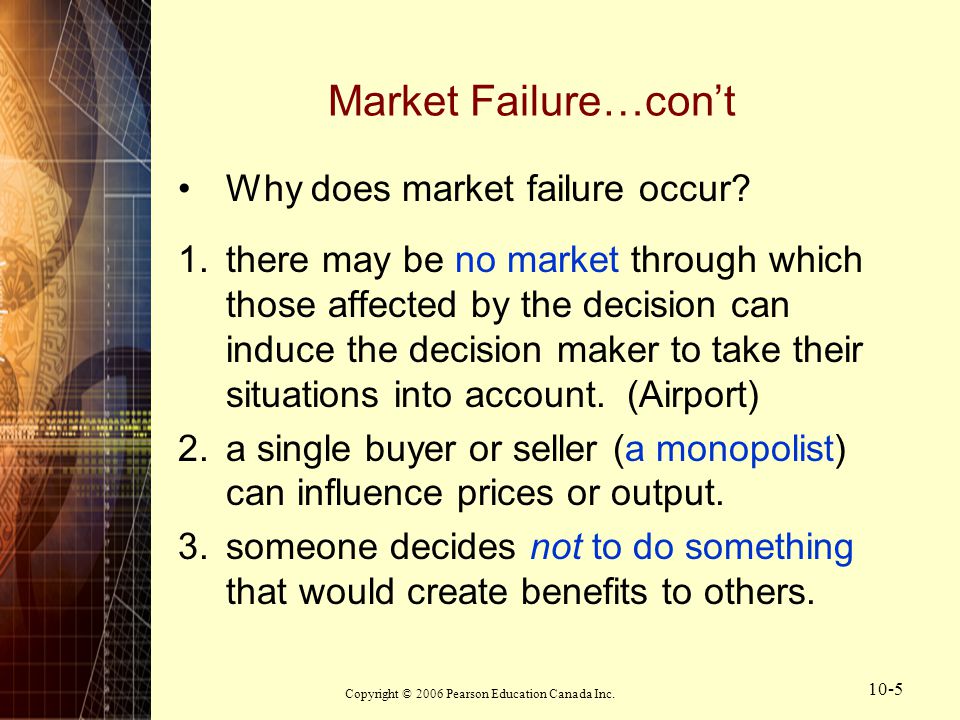 Market Failure…con’t

• Why does market failure occur?

1. there may be no market through which those affected by the decision can induce the decision maker to take their situations into account. (Airport)

2. a single buyer or seller (a monopolist) can influence prices or output.

3. someone decides not to do something that would create benefits to others.

Copyright © 2006 Pearson Education Canada Inc.

10-5